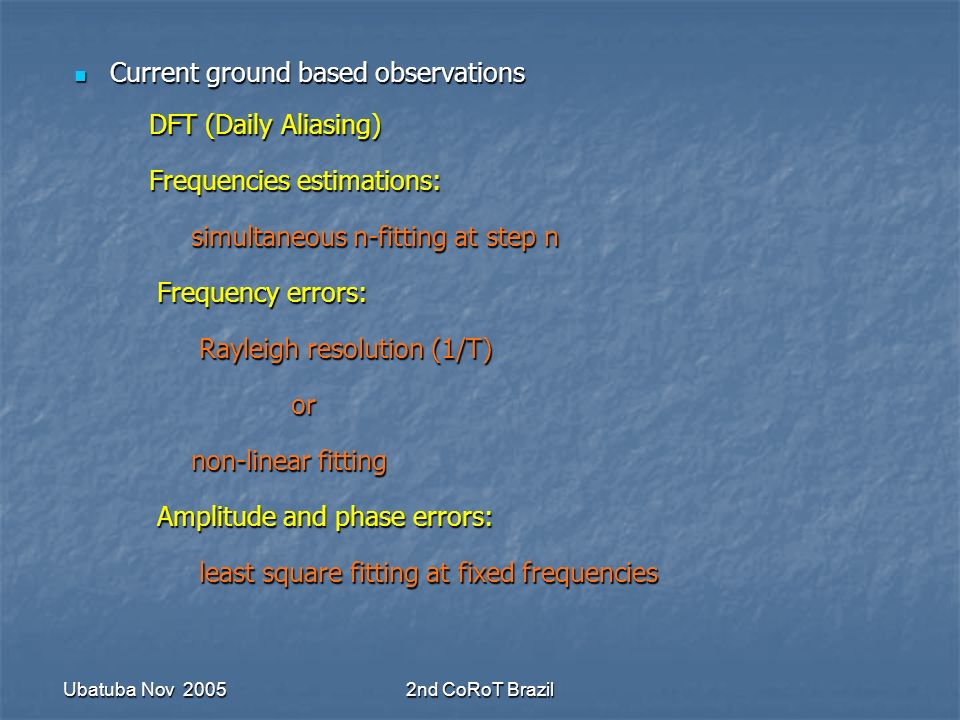 Current ground based observations

DFT (Daily Aliasing)

Frequencies estimations:

simultaneous n-fitting at step n

Frequency errors:

Rayleigh resolution (1/T)

or

non-linear fitting

Amplitude and phase errors:

least square fitting at fixed frequencies

Ubatuba Nov 2005

2nd CoRoT Brazil